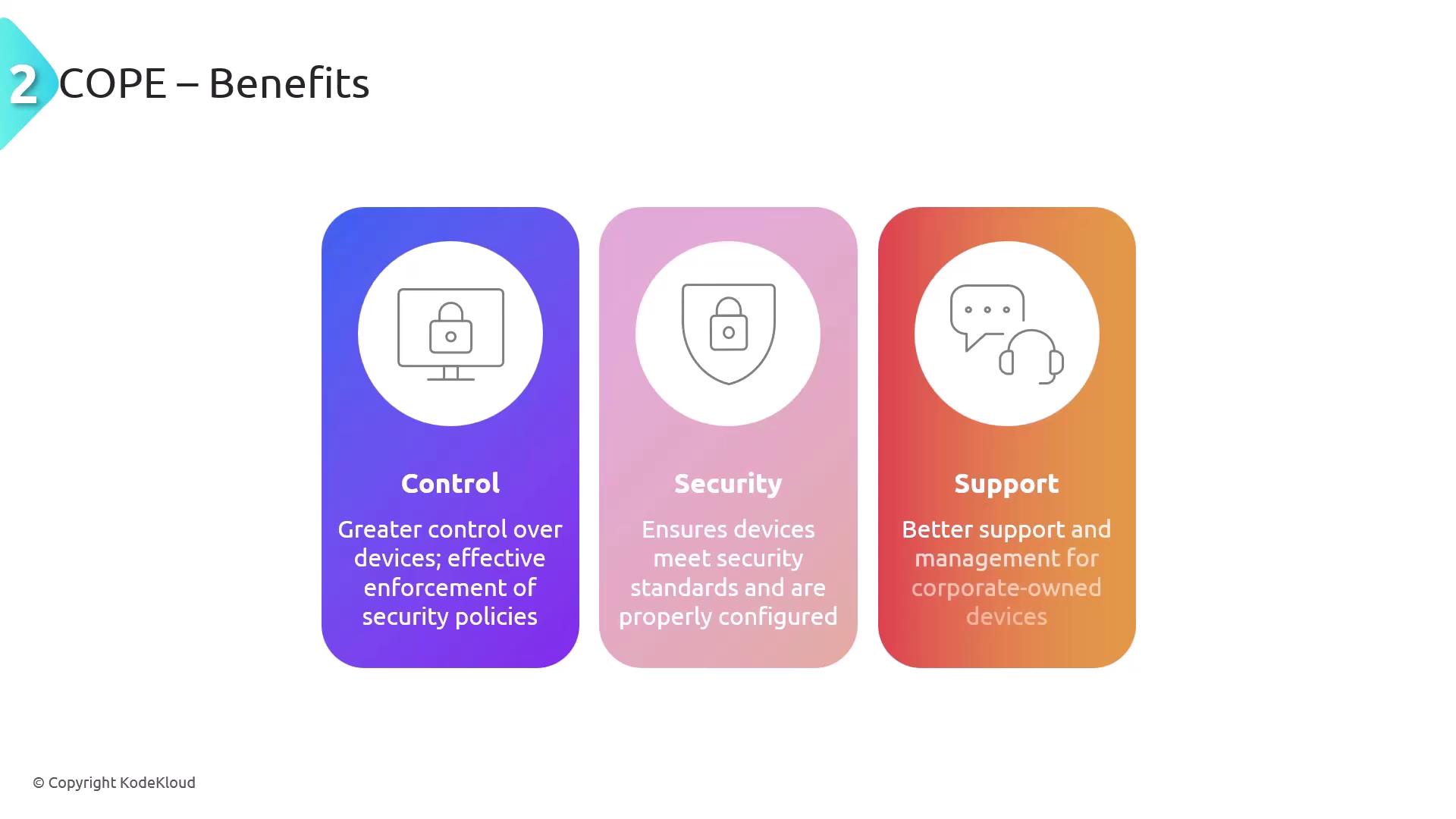 2 COPE – Benefits

Control

Greater control over devices; effective enforcement of security policies

Security

Ensures devices meet security standards and are properly configured

Support

Better support and management for corporate-owned devices

© Copyright KodeKloud